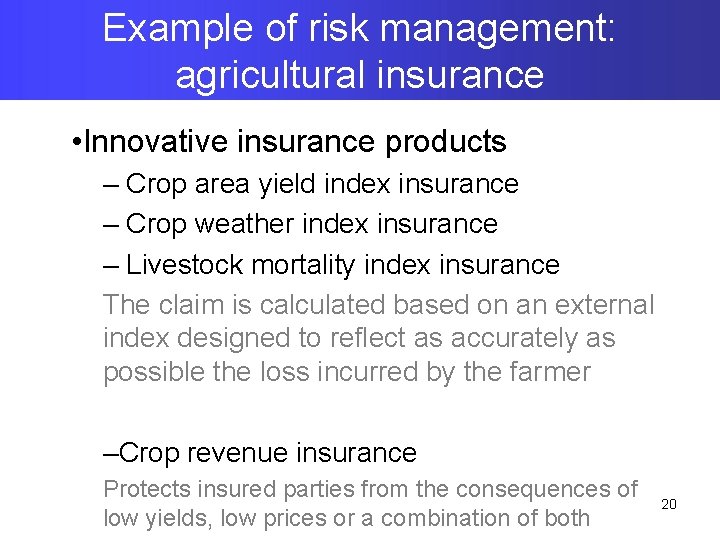 Example of risk management: agricultural insurance

•Innovative insurance products

– Crop area yield index insurance

– Crop weather index insurance

– Livestock mortality index insurance

The claim is calculated based on an external index designed to reflect as accurately as possible the loss incurred by the farmer

–Crop revenue insurance

Protects insured parties from the consequences of low yields, low prices or a combination of both

20